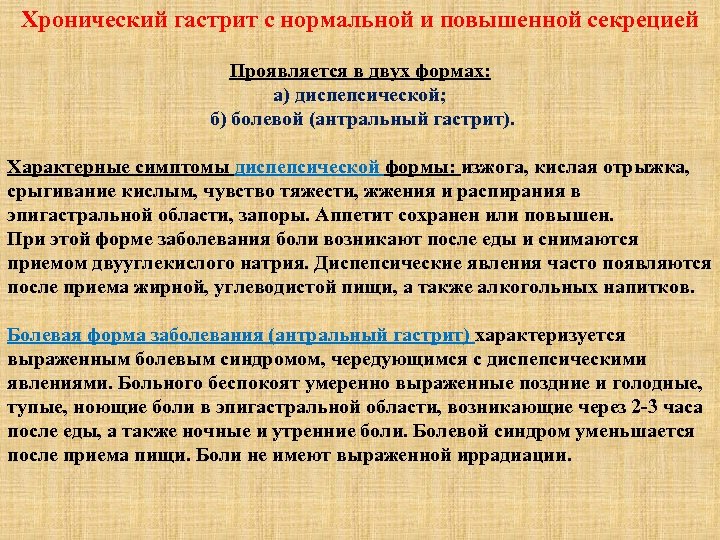 Хронический гастрит с нормальной и повышенной секрецией

Проявляется в двух формах:
а) диспепсической;
б) болевой (антральный гастрит).

Характерные симптомы диспепсической формы: изжога, кислая отрыжка, срыгивание кислым, чувство тяжести, жжения и распирания в эпигастральной области, запоры. Аппетит сохранен или повышен.
При этой форме заболевания боли возникают после еды и снимаются приемом двууглекислого натрия. Диспепсические явления часто появляются после приема жирной, углеводистой пищи, а также алкогольных напитков.

Болевая форма заболевания (антральный гастрит) характеризуется выраженным болевым синдромом, чередующимся с диспепсическими явлениями. Больного беспокоят умеренно выраженные поздние и голодные, тупые, ноющие боли в эпигастральной области, возникающие через 2-3 часа после еды, а также ночные и утренние боли. Болевой синдром уменьшается после приема пищи. Боли не имеют выраженной иррадиации.